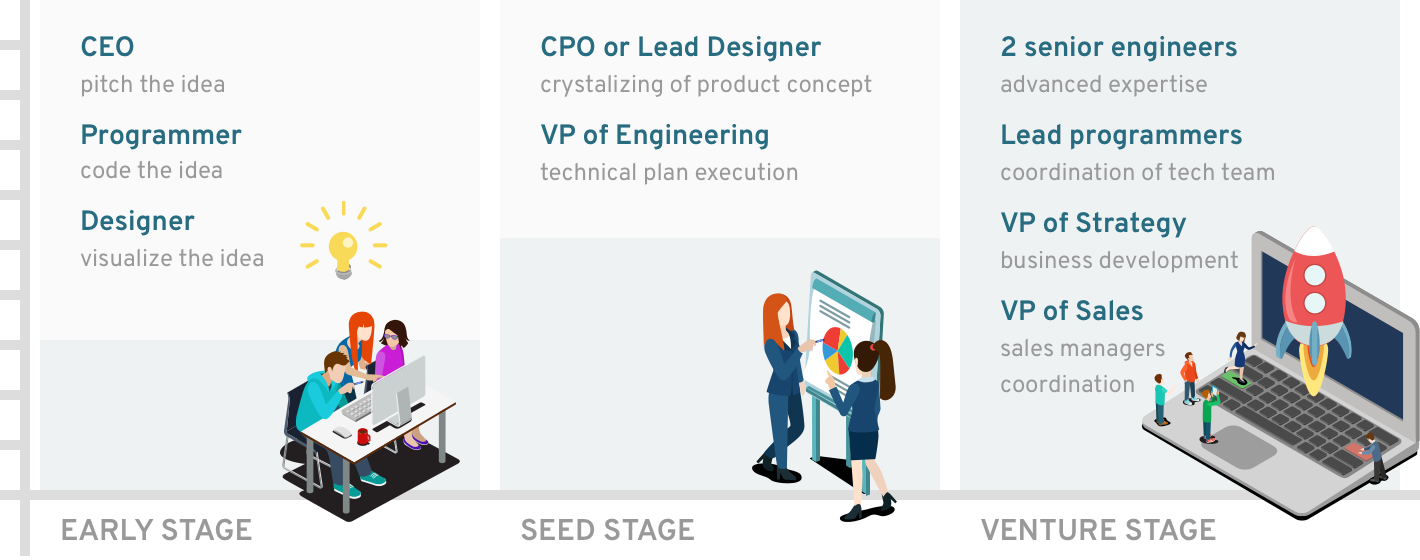 CEO
pitch the idea

Programmer
code the idea

Designer
visualize the idea

EARLY STAGE

CPO or Lead Designer
crystalizing of product concept

VP of Engineering
technical plan execution

SEED STAGE

2 senior engineers
advanced expertise

Lead programmers
coordination of tech team

VP of Strategy
business development

VP of Sales
sales managers coordination

VENTURE STAGE